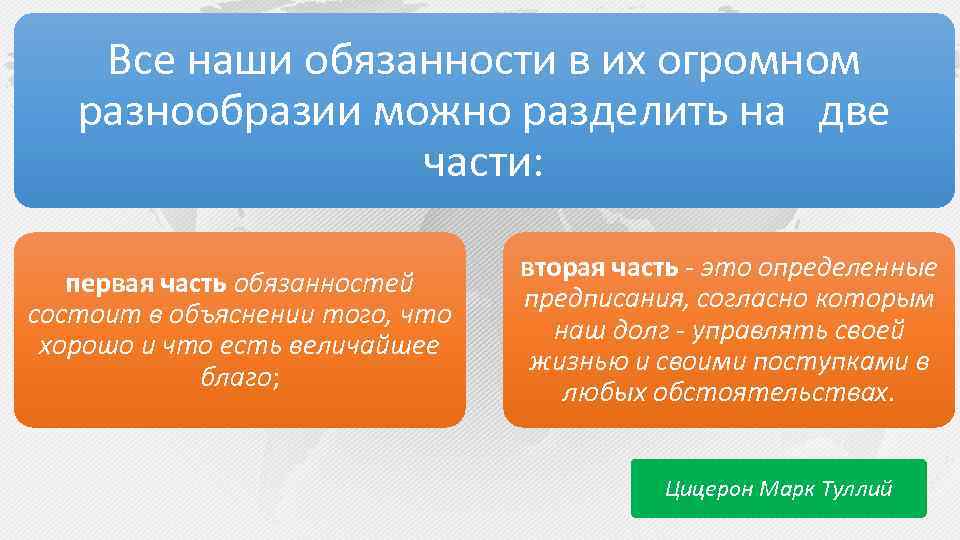 Все наши обязанности в их огромном разнообразии можно разделить на две части:

первая часть обязанностей состоит в объяснении того, что хорошо и что есть величайшее благо;

вторая часть - это определенные предписания, согласно которым наш долг - управлять своей жизнью и своими поступками в любых обстоятельствах.

Цицерон Марк Туллий